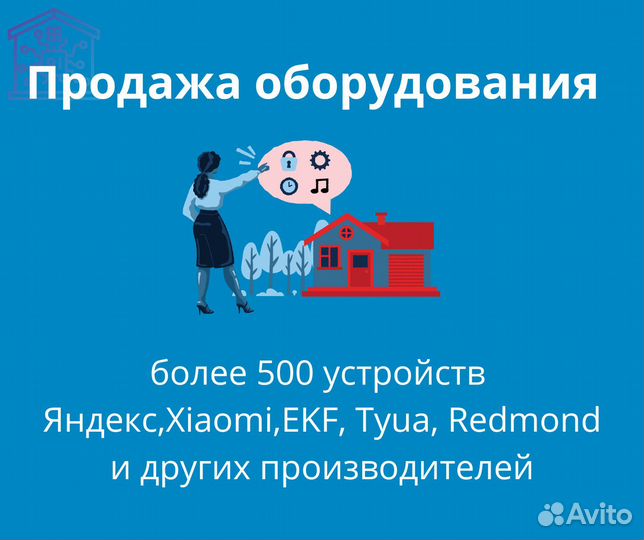 Продажа оборудования

более 500 устройств
Яндекс,Xiaomi,EKF, Tyua, Redmond
и других производителей

Avito